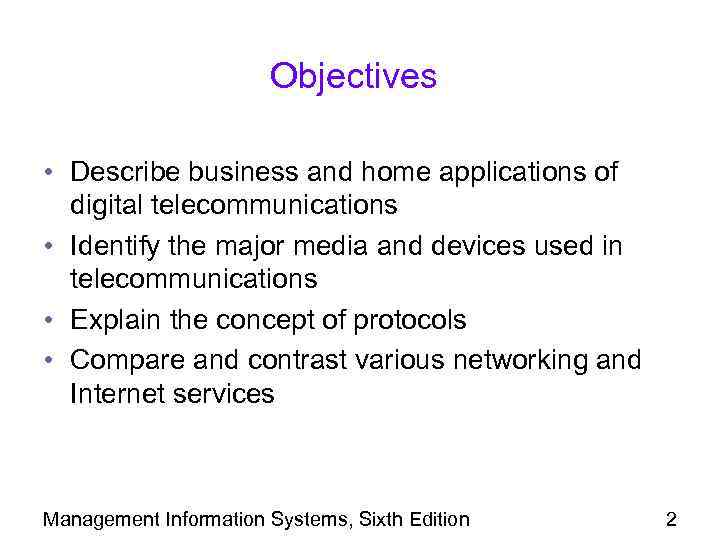 Objectives

• Describe business and home applications of digital telecommunications
• Identify the major media and devices used in telecommunications
• Explain the concept of protocols
• Compare and contrast various networking and Internet services

Management Information Systems, Sixth Edition 2